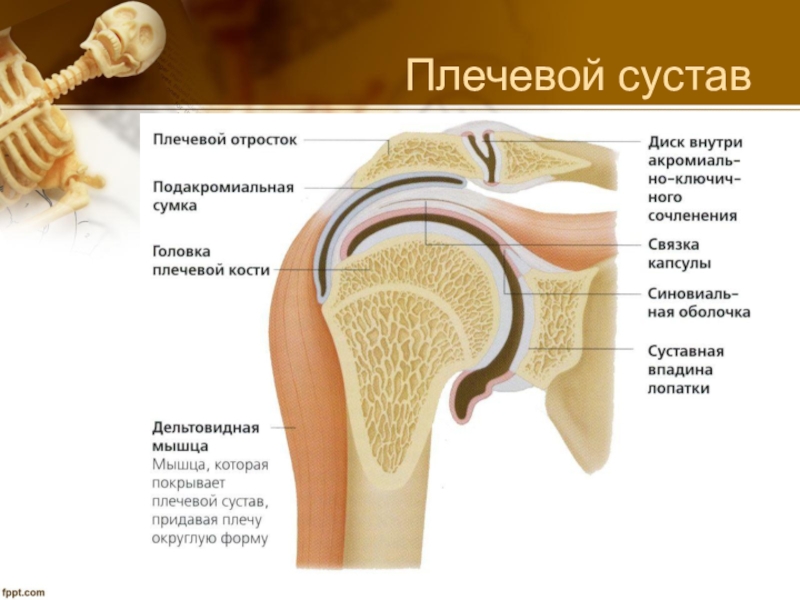 Плечевой сустав

Плечевой отросток

Подакромиальная сумка

Головка плечевой кости

Дельтовидная мышца
Мышца, которая покрывает плечевой сустав, придавая плечу округлую форму

Диск внутри акромиально-ключичного сочленения

Связка капсулы

Синовиальная оболочка

Суставная впадина лопатки

fppt.com